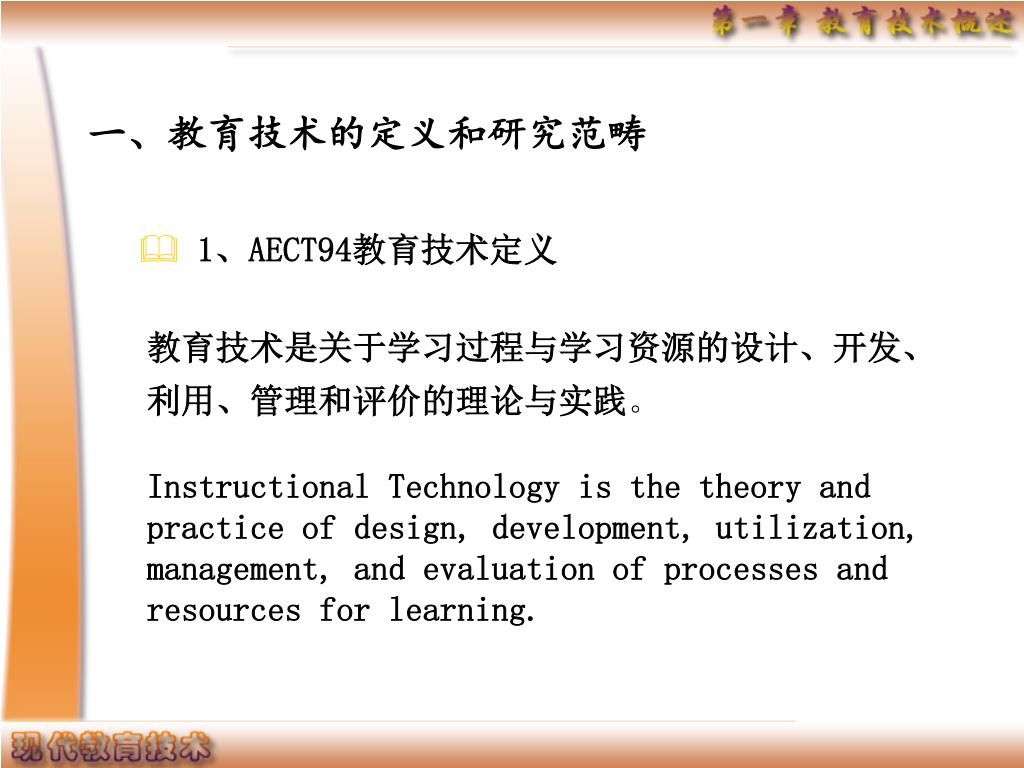 第一章 教育技术概述

一、教育技术的定义和研究范畴

1、AECT94教育技术定义

教育技术是关于学习过程与学习资源的设计、开发、利用、管理和评价的理论与实践。

Instructional Technology is the theory and practice of design, development, utilization, management, and evaluation of processes and resources for learning.

现代教育技术